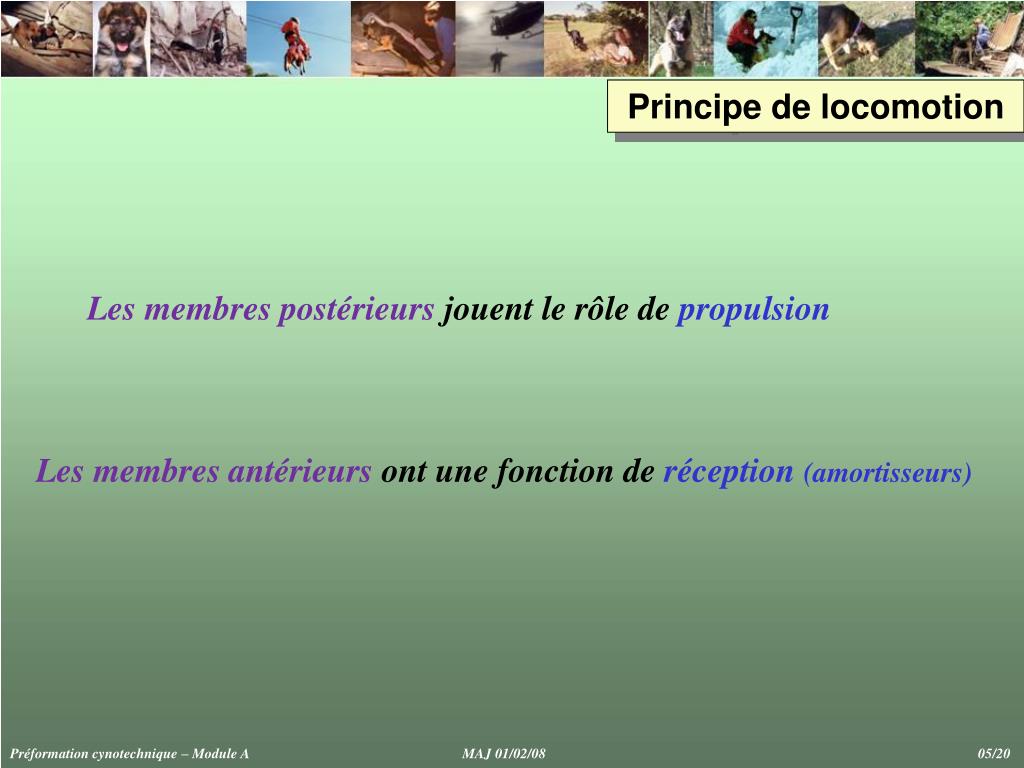 Principe de locomotion

Les membres postérieurs jouent le rôle de propulsion

Les membres antérieurs ont une fonction de réception (amortisseurs)

Préformation cynotechnique – Module A

MAJ 01/02/08

05/20